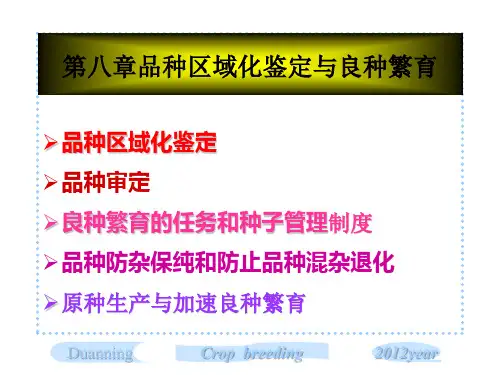 第八章品种区域化鉴定与良种繁育

➢品种区域化鉴定

➢品种审定

➢良种繁育的任务和种子管理制度

➢品种防杂保纯和防止品种混杂退化

➢原种生产与加速良种繁育

Duanning Crop breeding 2012year